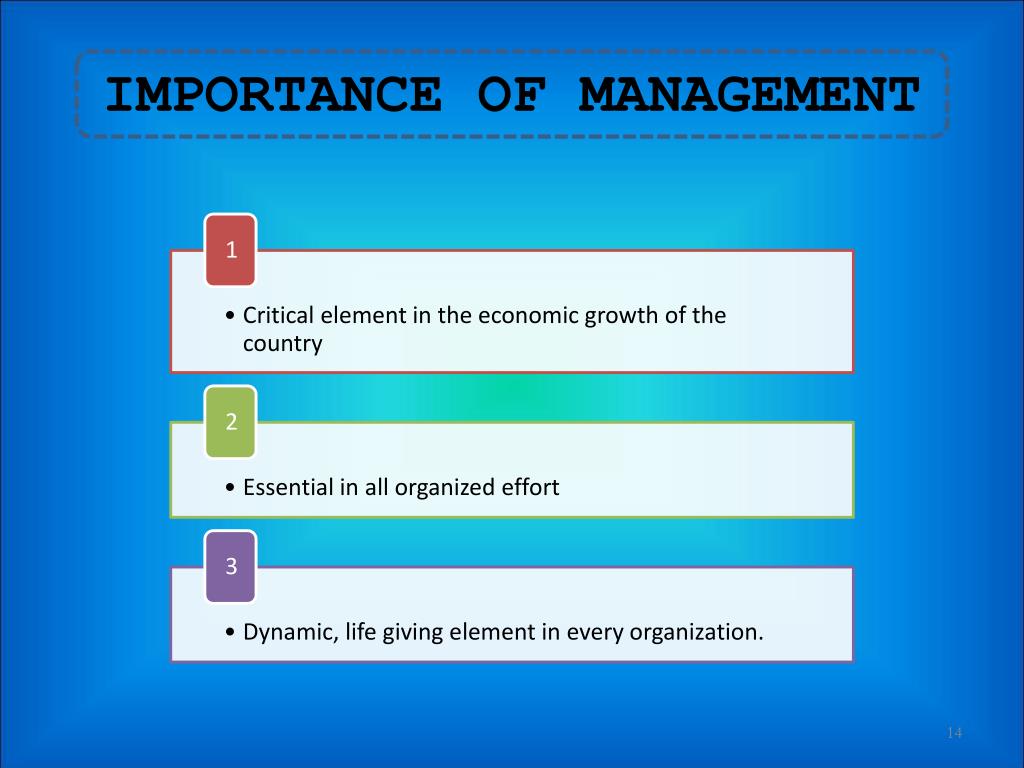 IMPORTANCE OF MANAGEMENT

1

• Critical element in the economic growth of the country

2

• Essential in all organized effort

3

• Dynamic, life giving element in every organization.

14